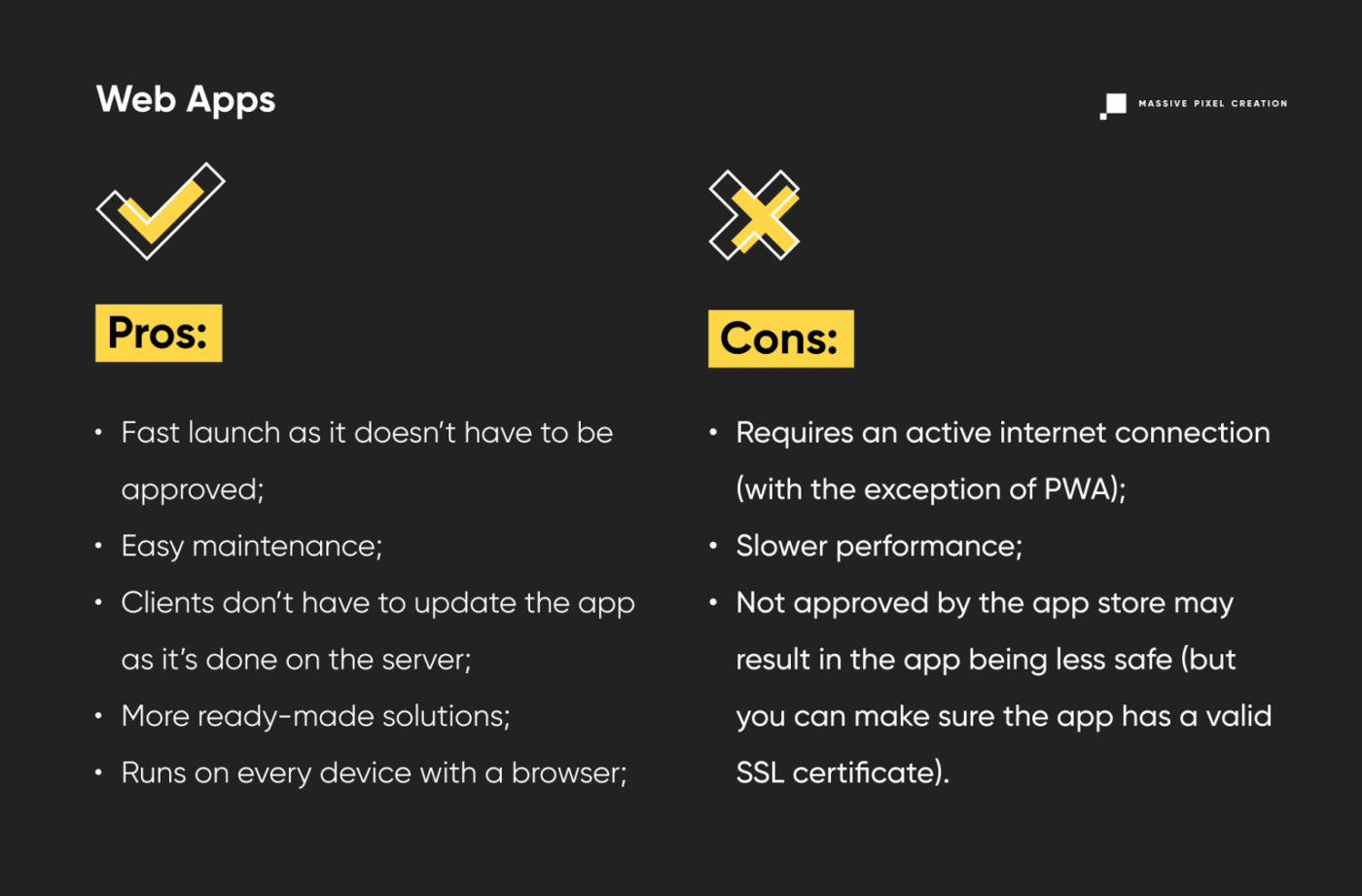 Web Apps

MASSIVE PIXEL CREATION

Pros:

• Fast launch as it doesn't have to be approved;
• Easy maintenance;
• Clients don't have to update the app as it's done on the server;
• More ready-made solutions;
• Runs on every device with a browser;

Cons:

• Requires an active internet connection (with the exception of PWA);
• Slower performance;
• Not approved by the app store may result in the app being less safe (but you can make sure the app has a valid SSL certificate).